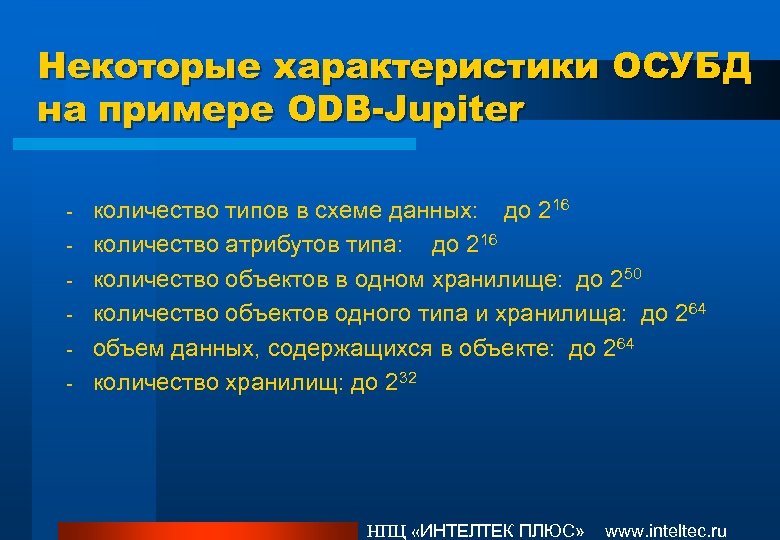 Некоторые характеристики ОСУБД на примере ODB-Jupiter

- количество типов в схеме данных: до $2^{16}$
- количество атрибутов типа: до $2^{16}$
- количество объектов в одном хранилище: до $2^{50}$
- количество объектов одного типа и хранилища: до $2^{64}$
- объем данных, содержащихся в объекте: до $2^{64}$
- количество хранилищ: до $2^{32}$

НПЦ «ИНТЕЛТЕК ПЛЮС» www.inteltec.ru